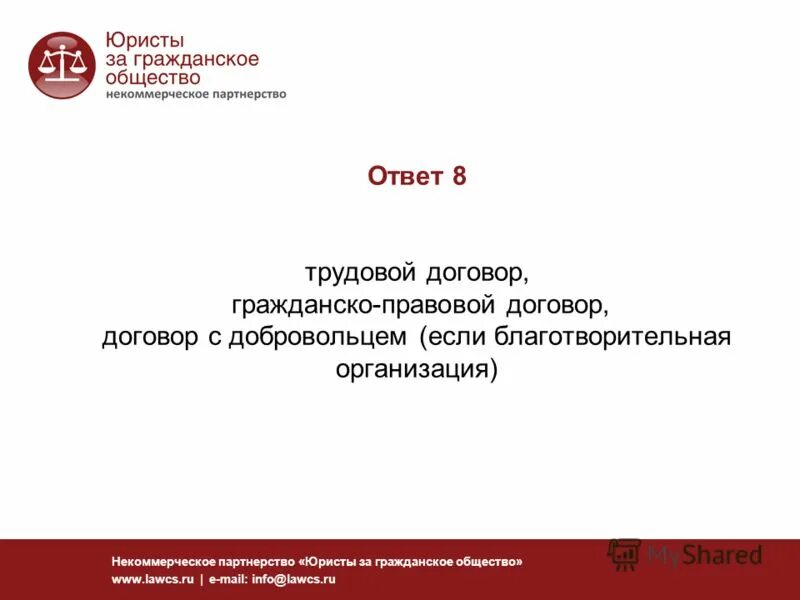 Юристы за гражданское общество
некоммерческое партнерство

Ответ 8

трудовой договор,
гражданско-правовой договор,
договор с добровольцем (если благотворительная организация)

Некоммерческое партнерство «Юристы за гражданское общество»
www.lawcs.ru | e-mail: info@lawcs.ru

MyShared